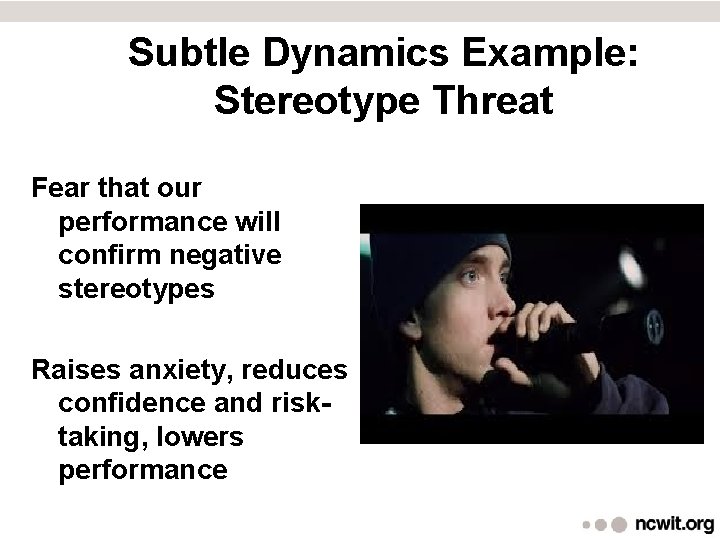 Subtle Dynamics Example: Stereotype Threat

Fear that our performance will confirm negative stereotypes

Raises anxiety, reduces confidence and risk-taking, lowers performance

ncwit.org